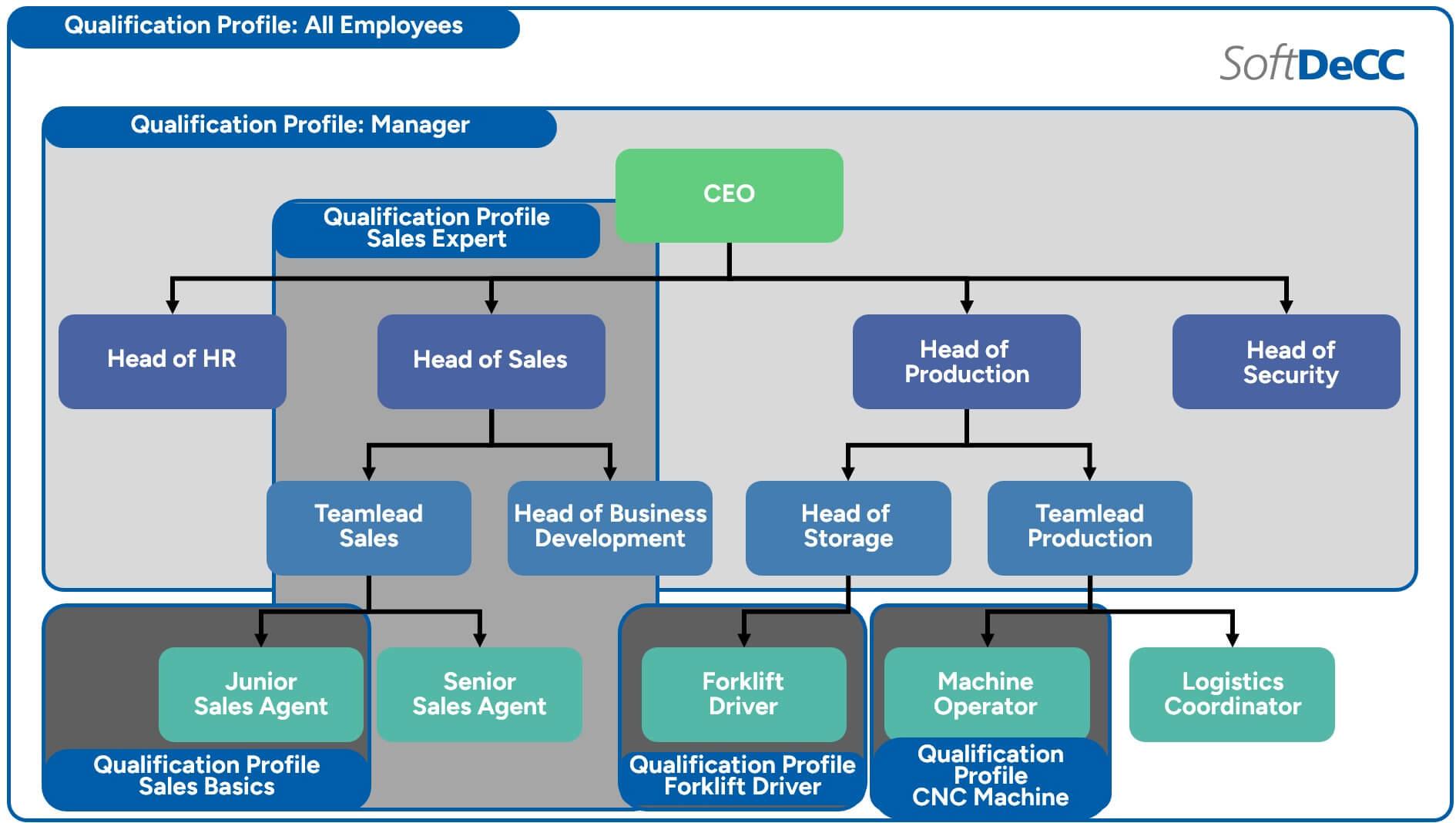 Qualification Profile: All Employees

SoftDeCC

Qualification Profile: Manager

CEO

Qualification Profile Sales Expert

Head of HR

Head of Sales

Head of Production

Head of Security

Teamlead Sales

Head of Business Development

Head of Storage

Teamlead Production

Junior Sales Agent

Senior Sales Agent

Forklift Driver

Machine Operator

Logistics Coordinator

Qualification Profile Sales Basics

Qualification Profile Forklift Driver

Qualification Profile CNC Machine